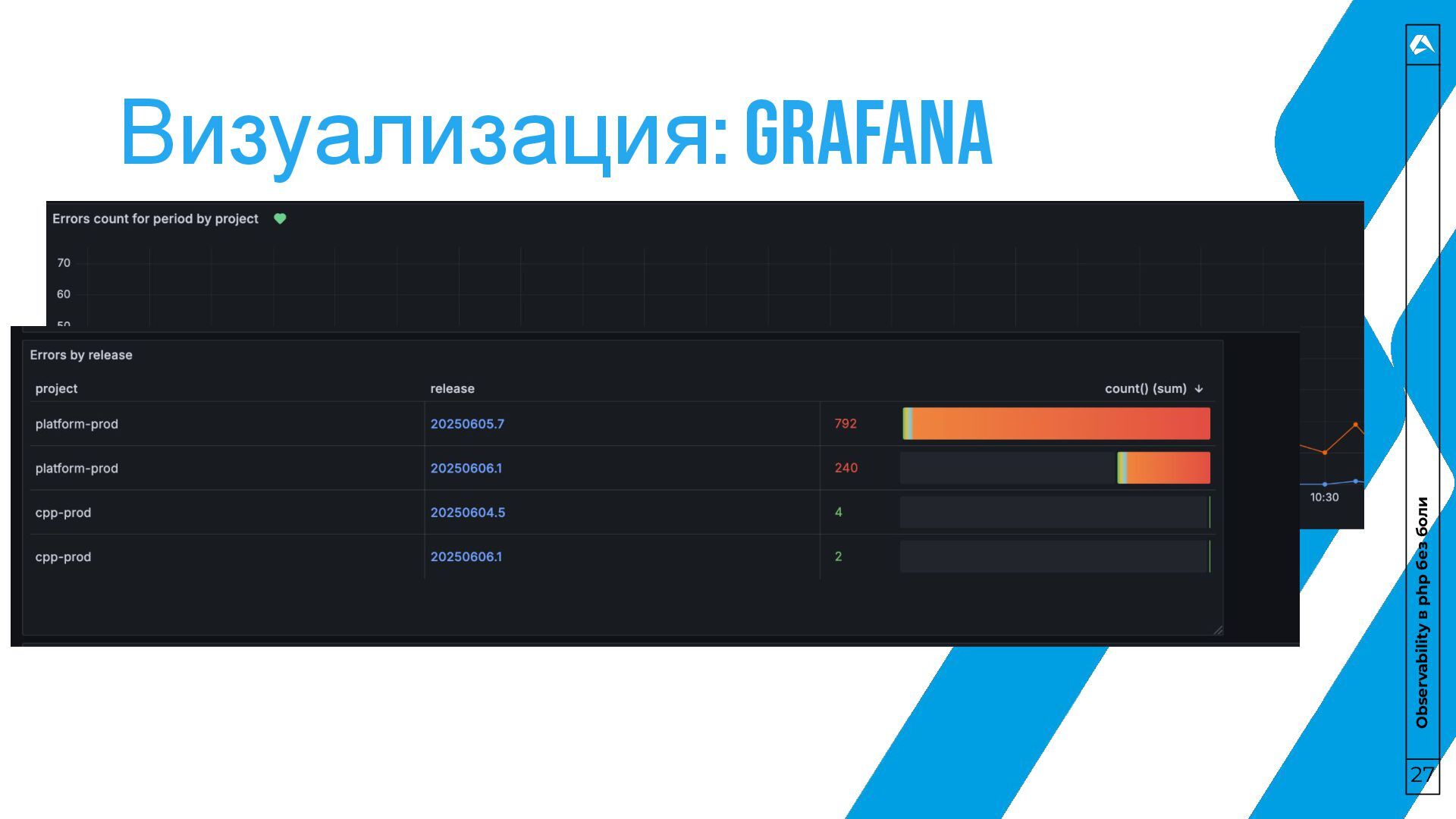 Визуализация: GRAFANA

Errors count for period by project

70
60
50

10:30

Errors by release

| project | release | count() (sum) ↓ |
|---|---|---|
| platform-prod | 20250605.7 | 792 |
| platform-prod | 20250606.1 | 240 |
| cpp-prod | 20250604.5 | 4 |
| cpp-prod | 20250606.1 | 2 |

Observability в php без боли

27